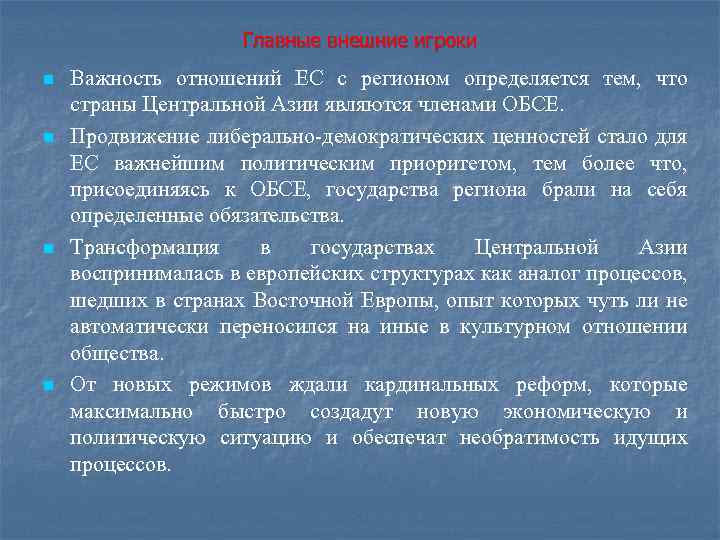 Главные внешние игроки

Важность отношений ЕС с регионом определяется тем, что страны Центральной Азии являются членами ОБСЕ.

Продвижение либерально-демократических ценностей стало для ЕС важнейшим политическим приоритетом, тем более что, присоединяясь к ОБСЕ, государства региона брали на себя определенные обязательства.

Трансформация в государствах Центральной Азии воспринималась в европейских структурах как аналог процессов, шедших в странах Восточной Европы, опыт которых чуть ли не автоматически переносился на иные в культурном отношении общества.

От новых режимов ждали кардинальных реформ, которые максимально быстро создадут новую экономическую и политическую ситуацию и обеспечат необратимость идущих процессов.